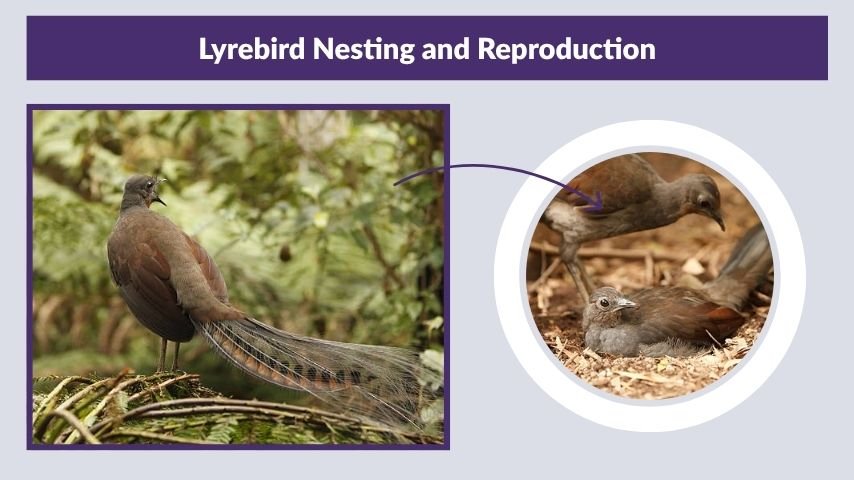 Lyrebird Nesting and Reproduction